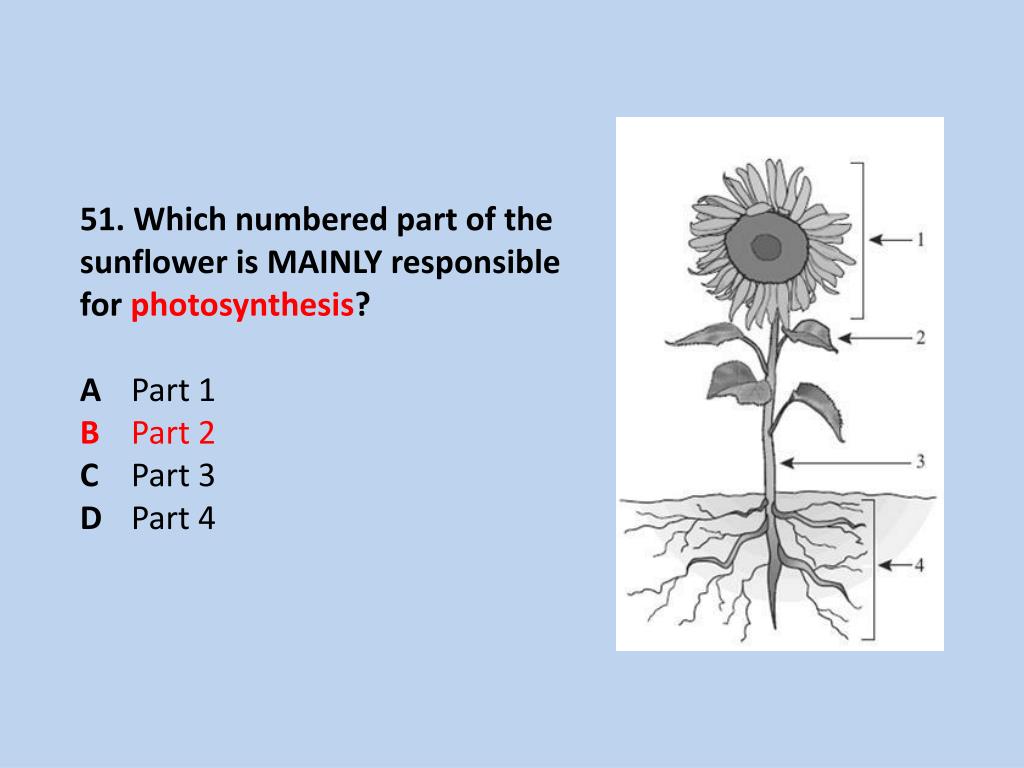 51. Which numbered part of the sunflower is MAINLY responsible for photosynthesis?

A Part 1
B Part 2
C Part 3
D Part 4

1
2
3
4